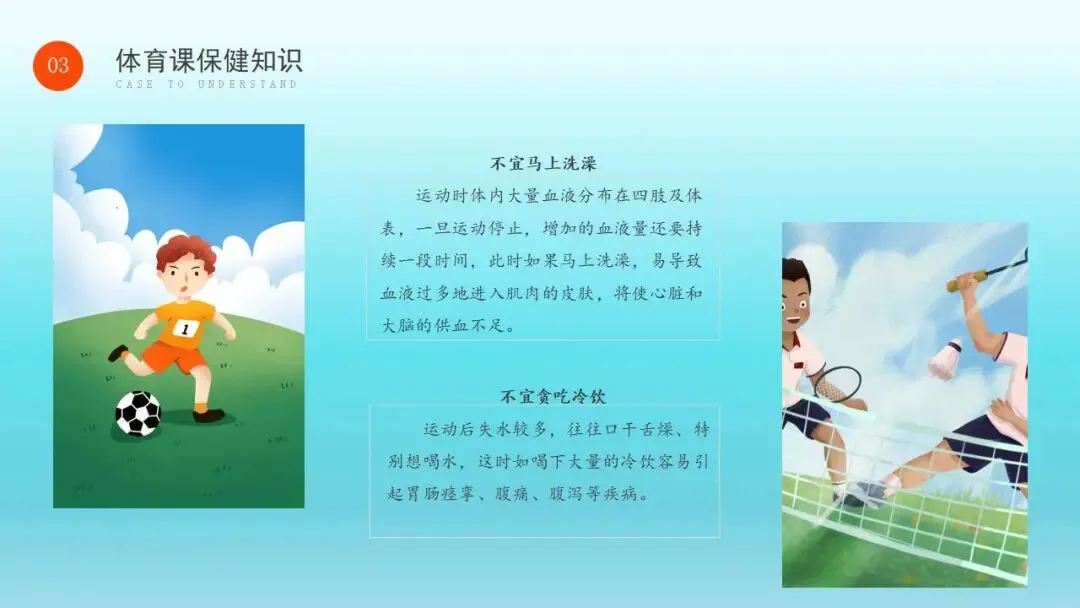 03

体育课保健知识

CASE TO UNDERSTAND

1

不宜马上洗澡

运动时体内大量血液分布在四肢及体表，一旦运动停止，增加的血液量还要持续一段时间，此时如果马上洗澡，易导致血液过多地进入肌肉的皮肤，将使心脏和大脑的供血不足。

不宜贪吃冷饮

运动后失水较多，往往口干舌燥、特别想喝水，这时如喝下大量的冷饮容易引起胃肠痉挛、腹痛、腹泻等疾病。